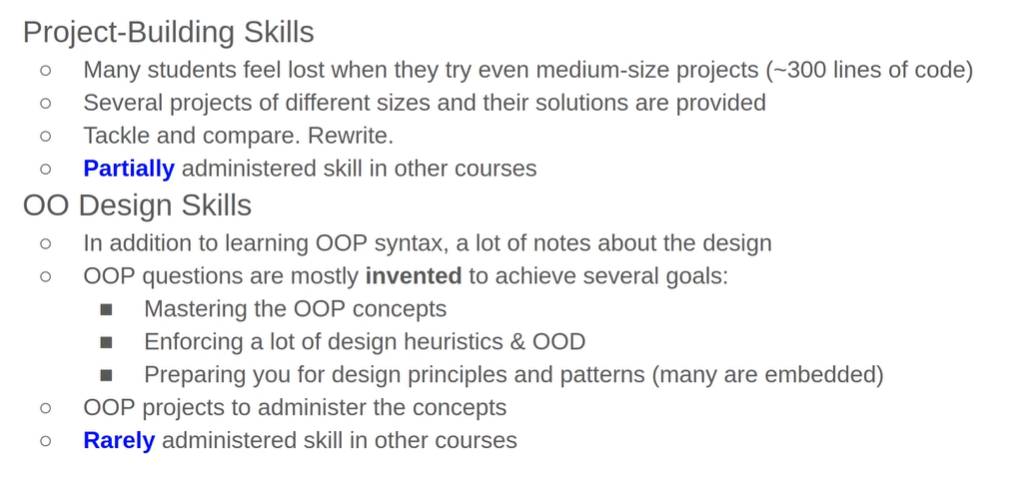 Project-Building Skills
○ Many students feel lost when they try even medium-size projects (~300 lines of code)
○ Several projects of different sizes and their solutions are provided
○ Tackle and compare. Rewrite.
○ Partially administered skill in other courses
OO Design Skills
○ In addition to learning OOP syntax, a lot of notes about the design
○ OOP questions are mostly invented to achieve several goals:
■ Mastering the OOP concepts
■ Enforcing a lot of design heuristics & OOD
■ Preparing you for design principles and patterns (many are embedded)
○ OOP projects to administer the concepts
○ Rarely administered skill in other courses